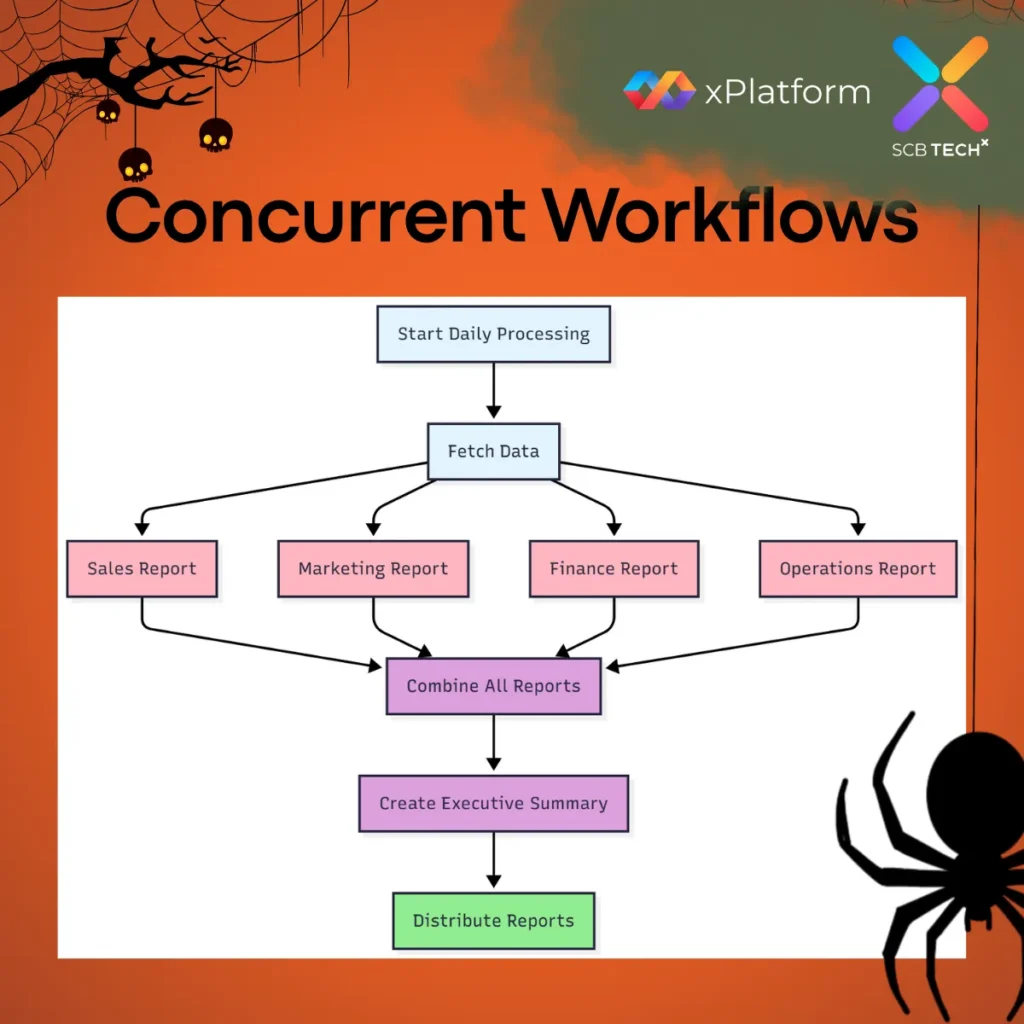 xPlatform

SCB TECH$^x$

Concurrent Workflows

Start Daily Processing

Fetch Data

Sales Report

Marketing Report

Finance Report

Operations Report

Combine All Reports

Create Executive Summary

Distribute Reports